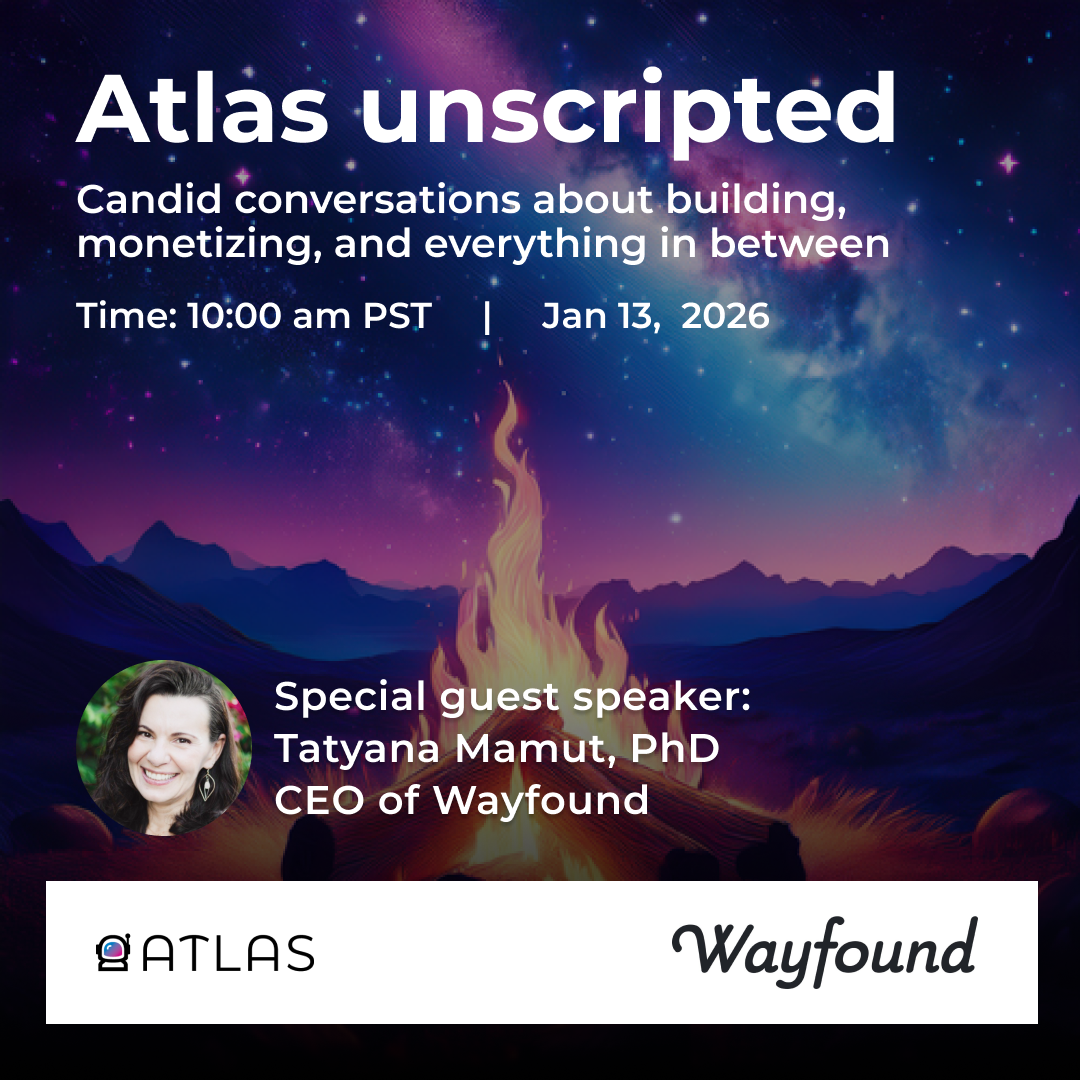 Atlas unscripted

Candid conversations about building, monetizing, and everything in between

Time: 10:00 am PST | Jan 13, 2026

Special guest speaker:
Tatyana Mamut, PhD
CEO of Wayfound

ATLAS

Wayfound